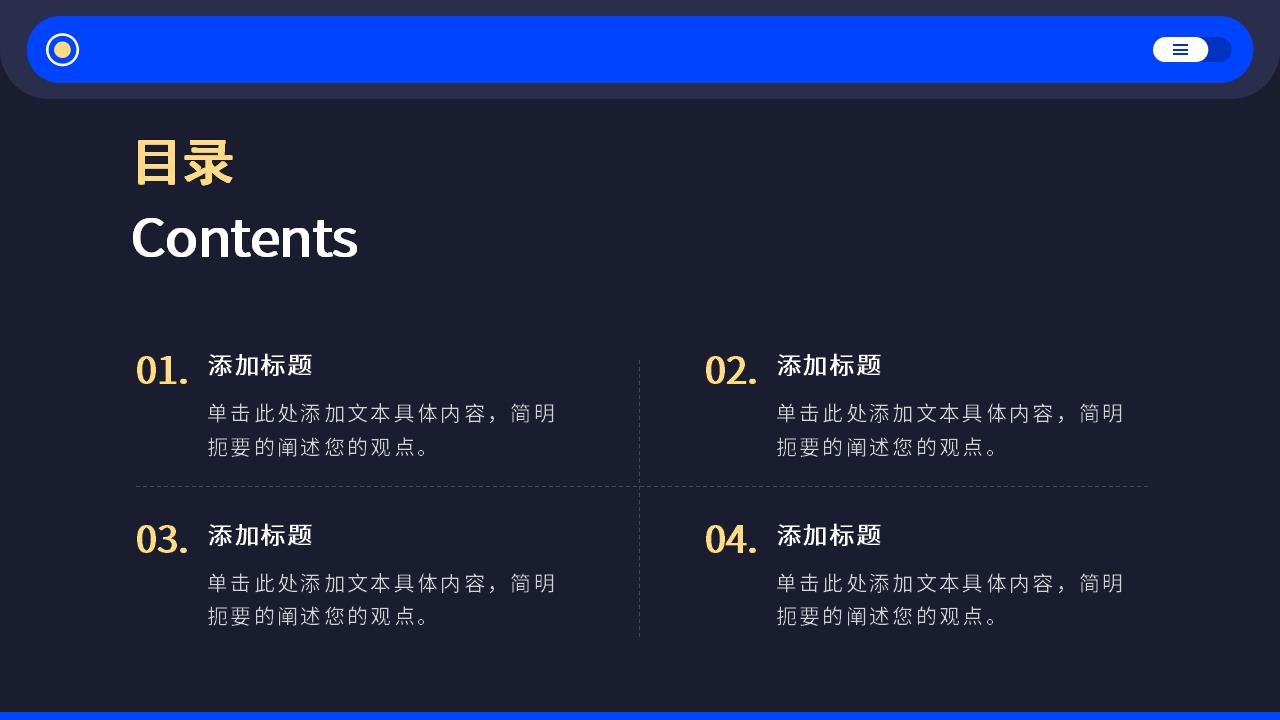 目录
Contents

01. 添加标题
单击此处添加文本具体内容，简明扼要的阐述您的观点。

02. 添加标题
单击此处添加文本具体内容，简明扼要的阐述您的观点。

03. 添加标题
单击此处添加文本具体内容，简明扼要的阐述您的观点。

04. 添加标题
单击此处添加文本具体内容，简明扼要的阐述您的观点。